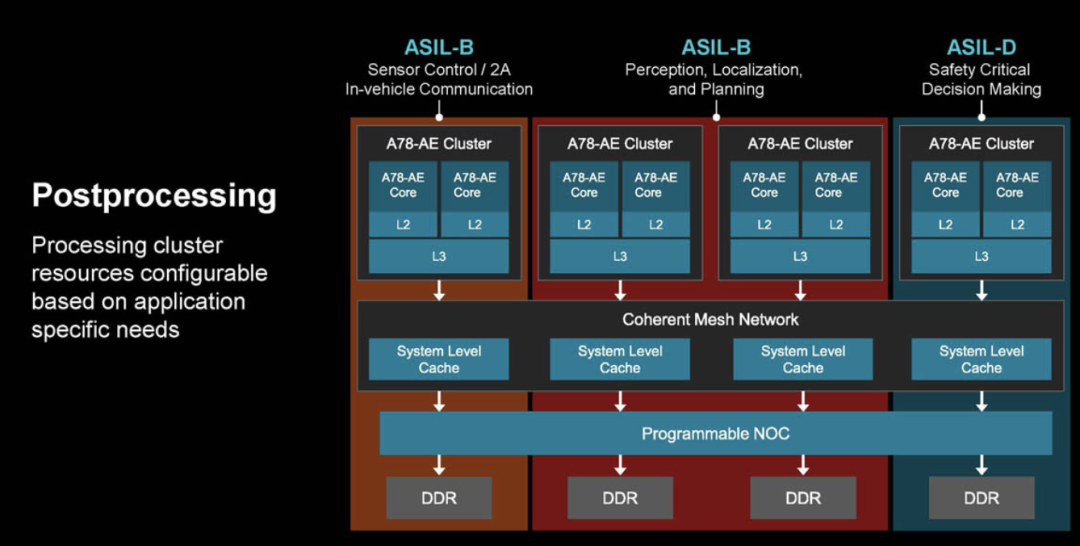 Postprocessing

Processing cluster resources configurable based on application specific needs

ASIL-B
Sensor Control / 2A
In-vehicle Communication

ASIL-B
Perception, Localization, and Planning

ASIL-D
Safety Critical
Decision Making

A78-AE Cluster
A78-AE Core
A78-AE Core
L2
L2
L3

A78-AE Cluster
A78-AE Core
A78-AE Core
L2
L2
L3

A78-AE Cluster
A78-AE Core
A78-AE Core
L2
L2
L3

A78-AE Cluster
A78-AE Core
A78-AE Core
L2
L2
L3

Coherent Mesh Network

System Level Cache
System Level Cache
System Level Cache
System Level Cache

Programmable NOC

DDR
DDR
DDR
DDR